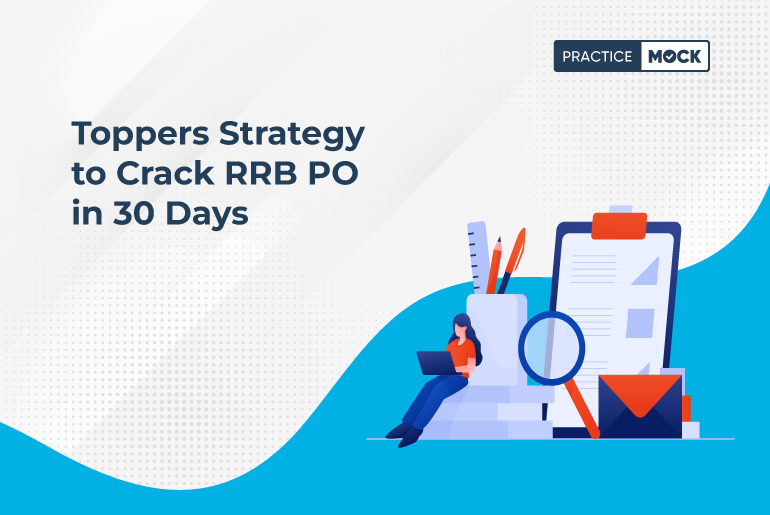 PRACTICE MOCK

Toppers Strategy to Crack RRB PO in 30 Days